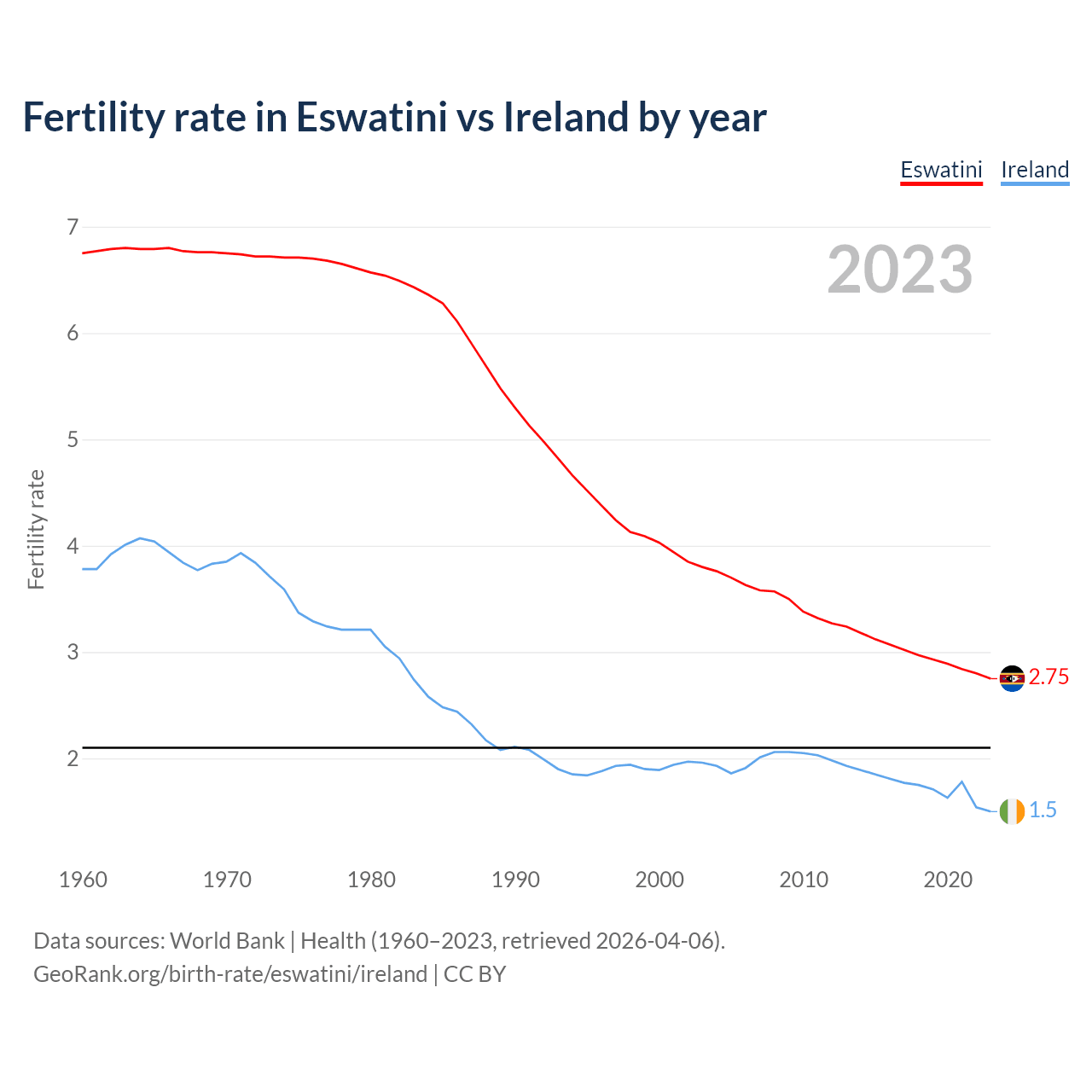 Fertility rate in Eswatini vs Ireland by year

Eswatini Ireland

2023

Fertility rate

7
6
5
4
3
2

2.75
1.5

1960 1970 1980 1990 2000 2010 2020

Data sources: World Bank | Health (1960–2023, retrieved 2026-04-06).
GeoRank.org/birth-rate/eswatini/ireland | CC BY